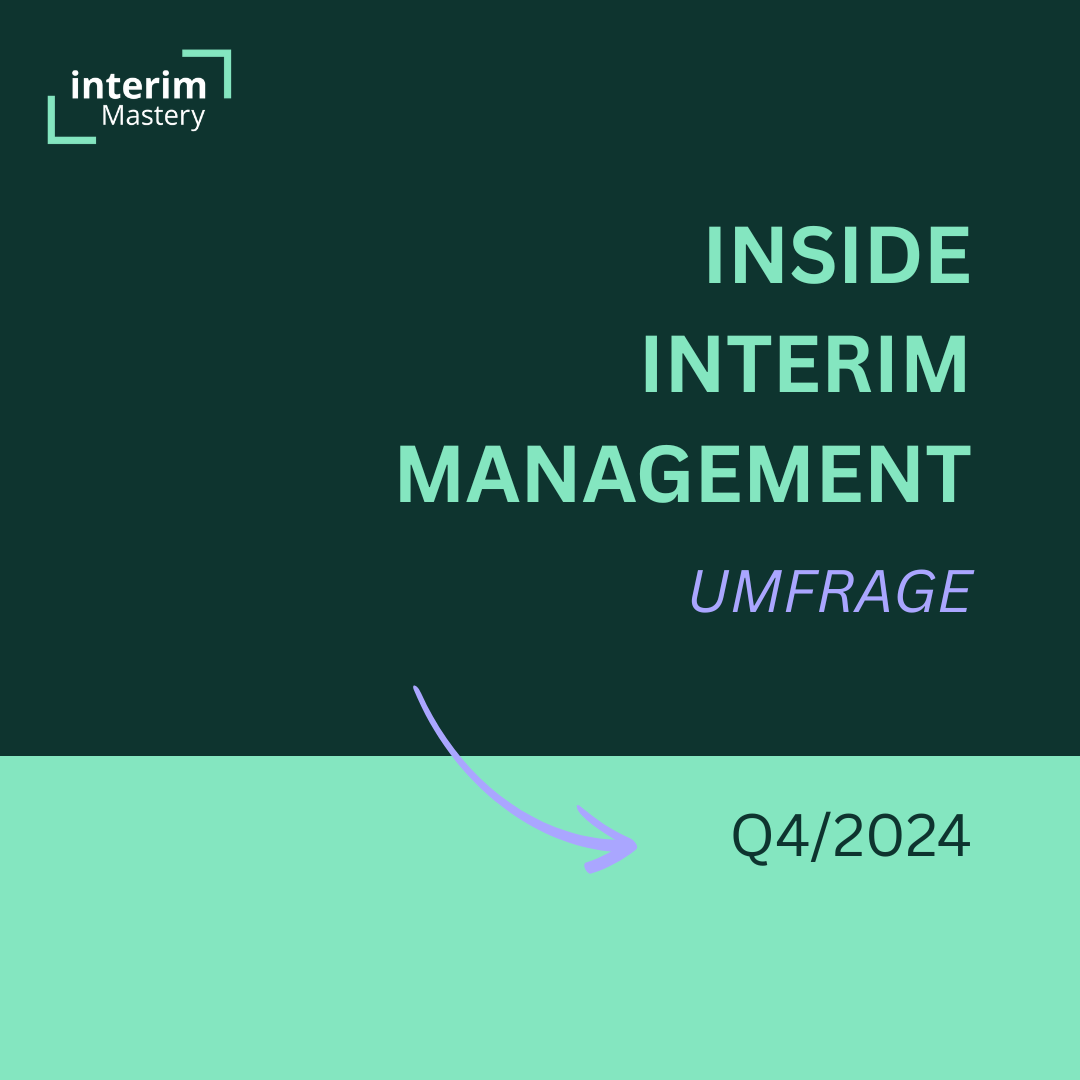 interim
Mastery

INSIDE
INTERIM
MANAGEMENT

UMFRAGE

Q4/2024